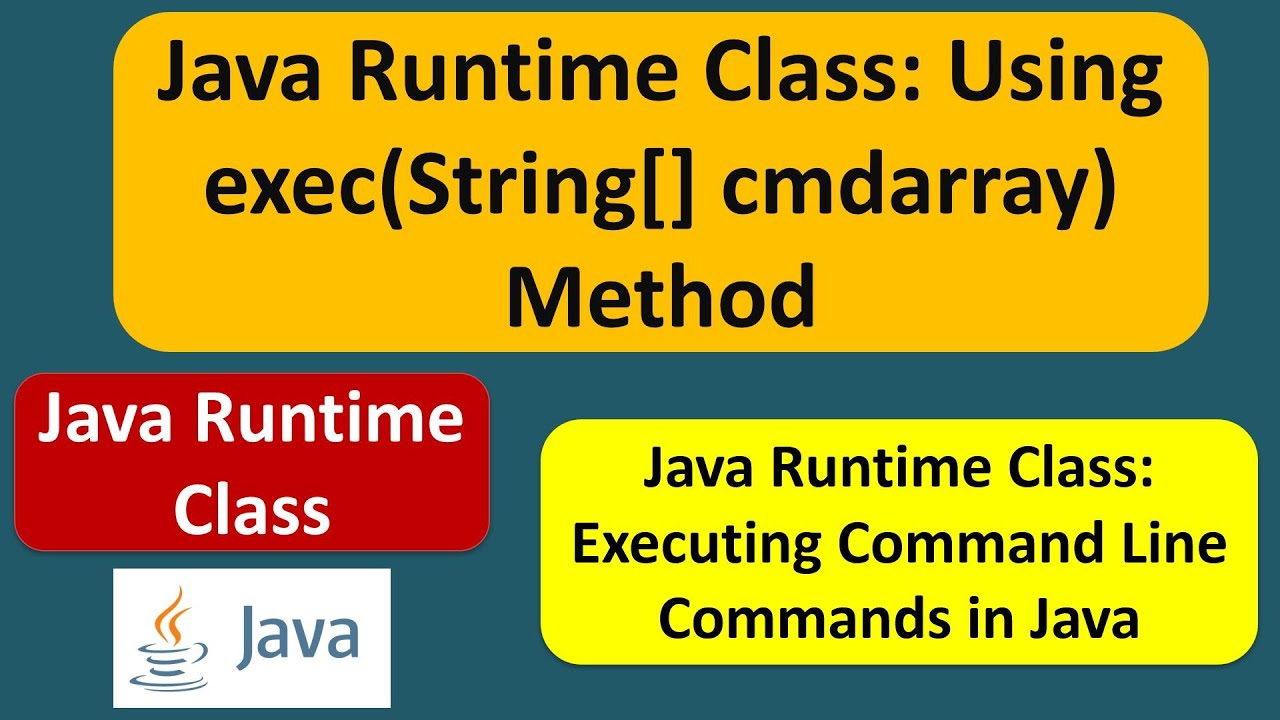 Java Runtime Class: Using exec(String[] cmdarray) Method

Java Runtime Class

Java

Java Runtime Class: Executing Command Line Commands in Java